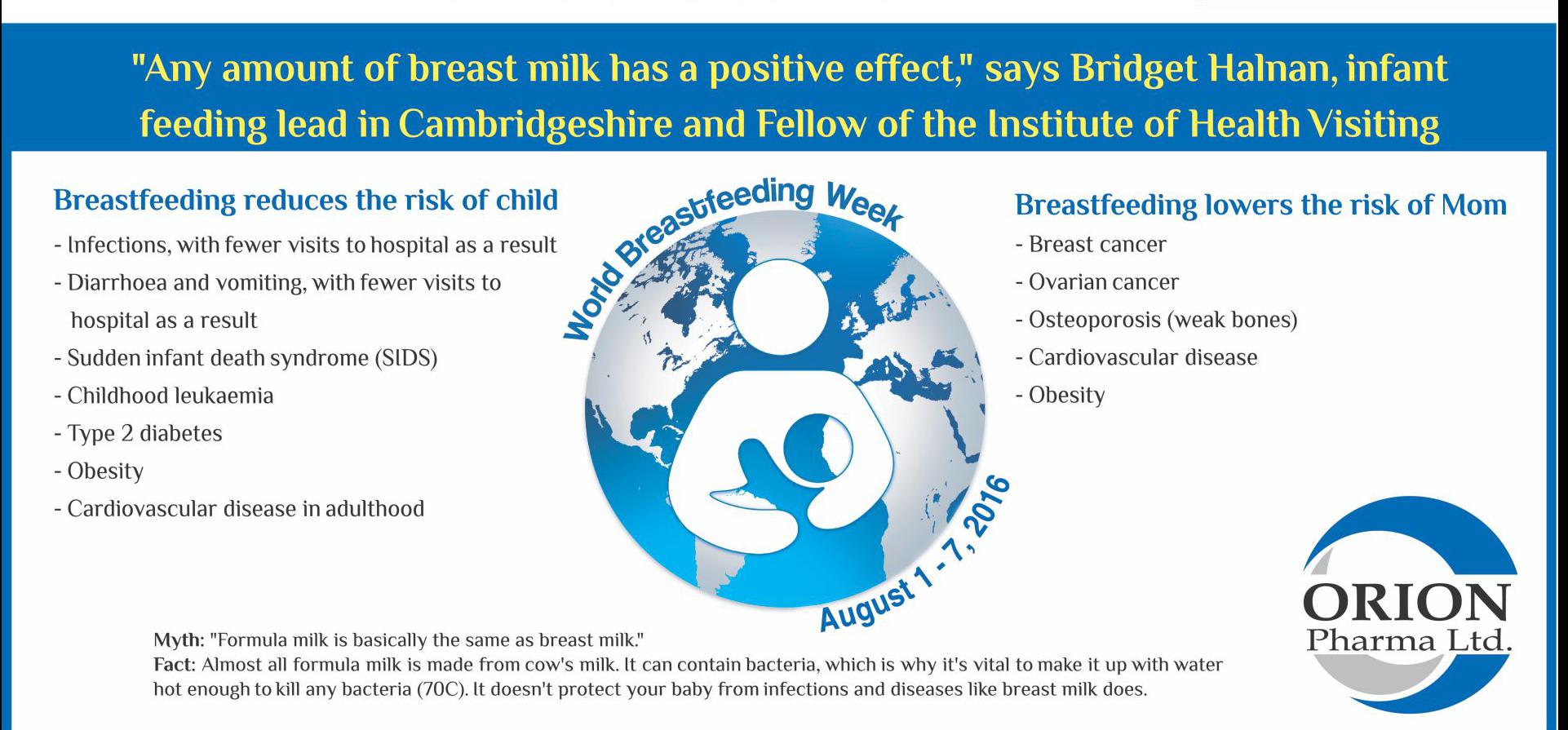 "Any amount of breast milk has a positive effect," says Bridget Halnan, infant feeding lead in Cambridgeshire and Fellow of the Institute of Health Visiting

Breastfeeding reduces the risk of child

- Infections, with fewer visits to hospital as a result
- Diarrhoea and vomiting, with fewer visits to hospital as a result
- Sudden infant death syndrome (SIDS)
- Childhood leukaemia
- Type 2 diabetes
- Obesity
- Cardiovascular disease in adulthood

World Breastfeeding Week

August 1 - 7, 2016

Breastfeeding lowers the risk of Mom

- Breast cancer
- Ovarian cancer
- Osteoporosis (weak bones)
- Cardiovascular disease
- Obesity

Myth: "Formula milk is basically the same as breast milk."
Fact: Almost all formula milk is made from cow's milk. It can contain bacteria, which is why it's vital to make it up with water hot enough to kill any bacteria (70C). It doesn't protect your baby from infections and diseases like breast milk does.

ORION
Pharma Ltd.